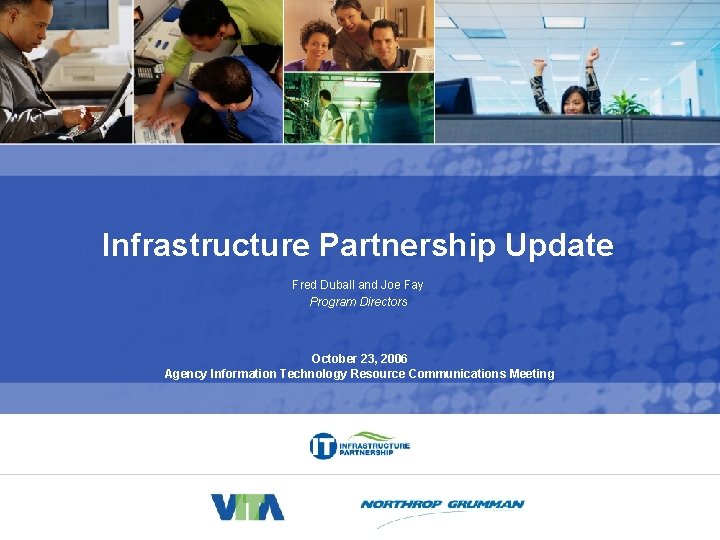 Infrastructure Partnership Update

Fred Duball and Joe Fay
Program Directors

October 23, 2006
Agency Information Technology Resource Communications Meeting

IT INFRASTRUCTURE PARTNERSHIP

VITA

NORTHROP GRUMMAN